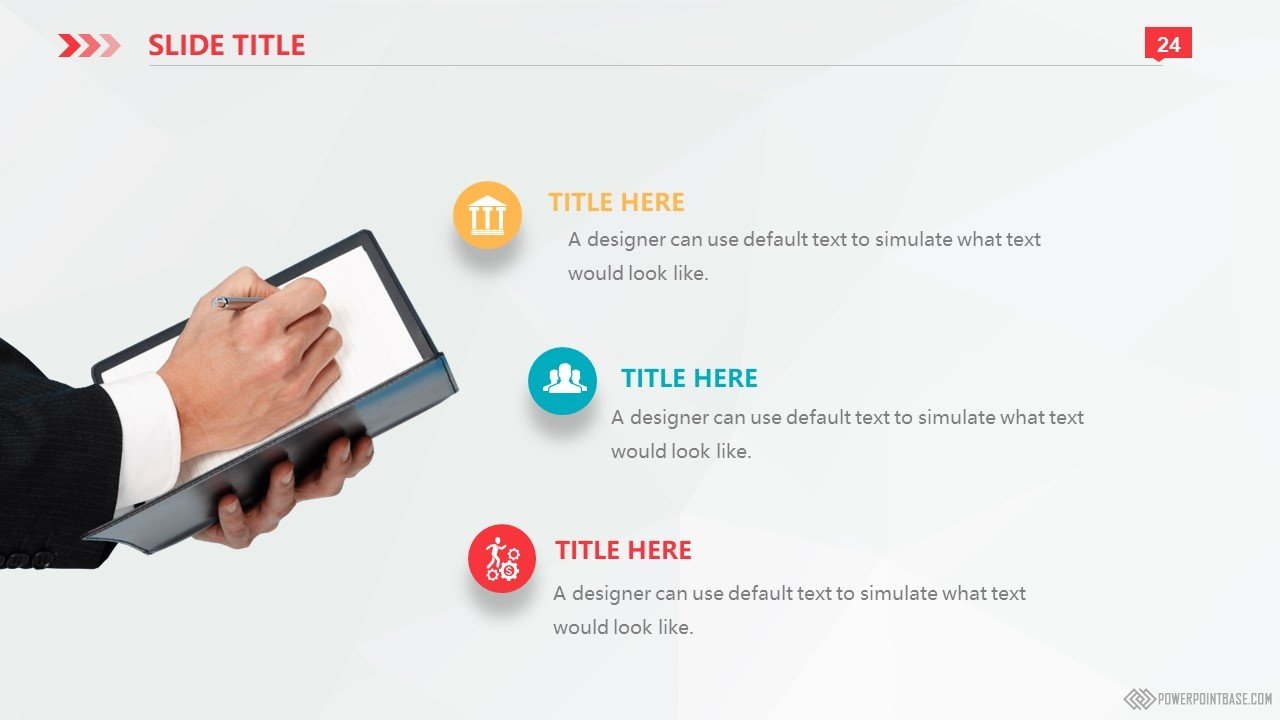 SLIDE TITLE

24

TITLE HERE

A designer can use default text to simulate what text would look like.

TITLE HERE

A designer can use default text to simulate what text would look like.

TITLE HERE

A designer can use default text to simulate what text would look like.

POWERPOINTBASE.COM